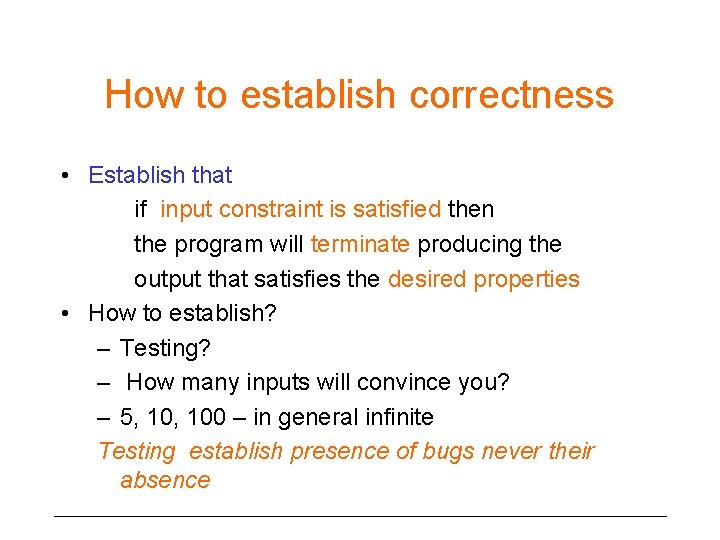 How to establish correctness

• Establish that
if input constraint is satisfied then
the program will terminate producing the
output that satisfies the desired properties
• How to establish?
– Testing?
– How many inputs will convince you?
– 5, 10, 100 – in general infinite
Testing establish presence of bugs never their absence